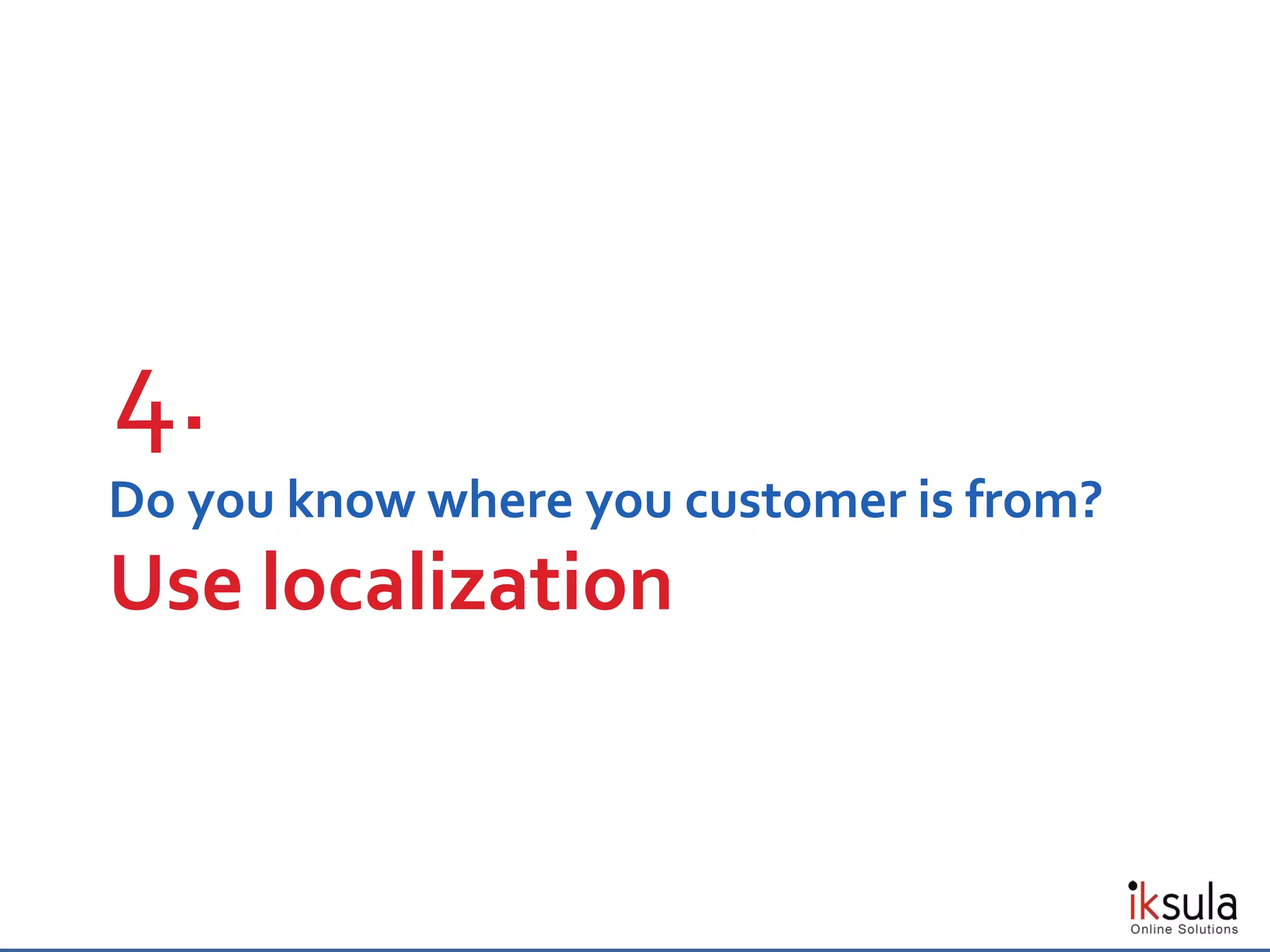 4.

Do you know where you customer is from?

Use localization

iksula
Online Solutions